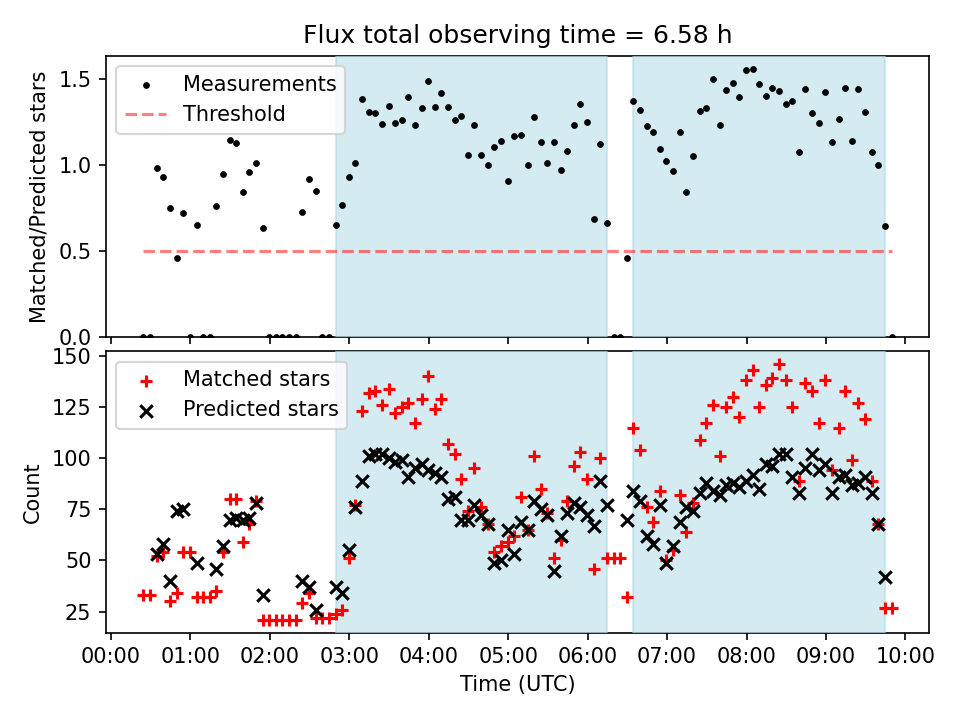 Flux total observing time = 6.58 h

Measurements
Threshold

Matched/Predicted stars

1.5
1.0
0.5
0.0

Matched stars
Predicted stars

Count

150
125
100
75
50
25

00:00 01:00 02:00 03:00 04:00 05:00 06:00 07:00 08:00 09:00 10:00

Time (UTC)